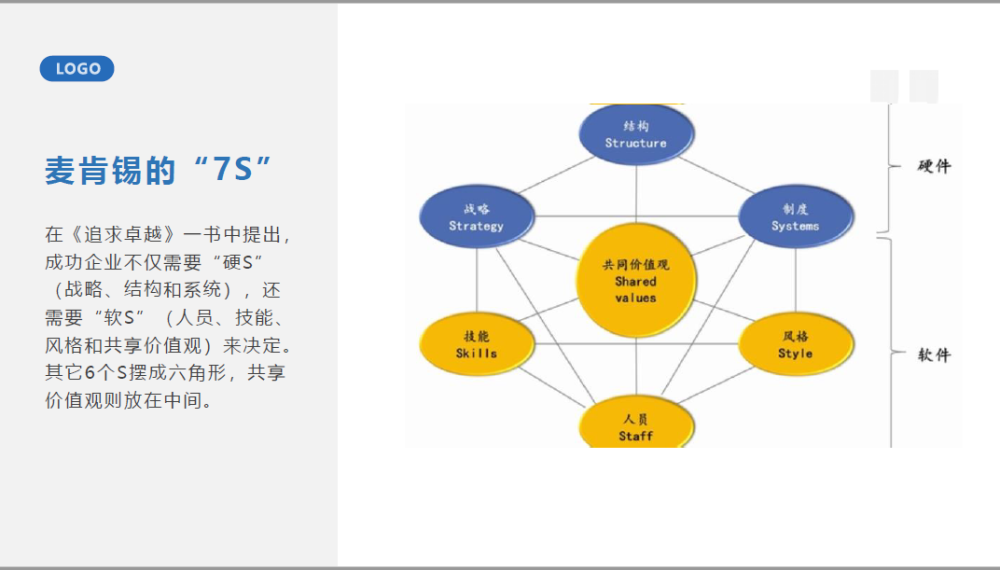 LOGO

麦肯锡的“7S”

在《追求卓越》一书中提出，成功企业不仅需要“硬S”（战略、结构和系统），还需要“软S”（人员、技能、风格和共享价值观）来决定。其它6个S摆成六角形，共享价值观则放在中间。

结构
Structure

战略
Strategy

制度
Systems

共同价值观
Shared values

技能
Skills

风格
Style

人员
Staff

硬件

软件